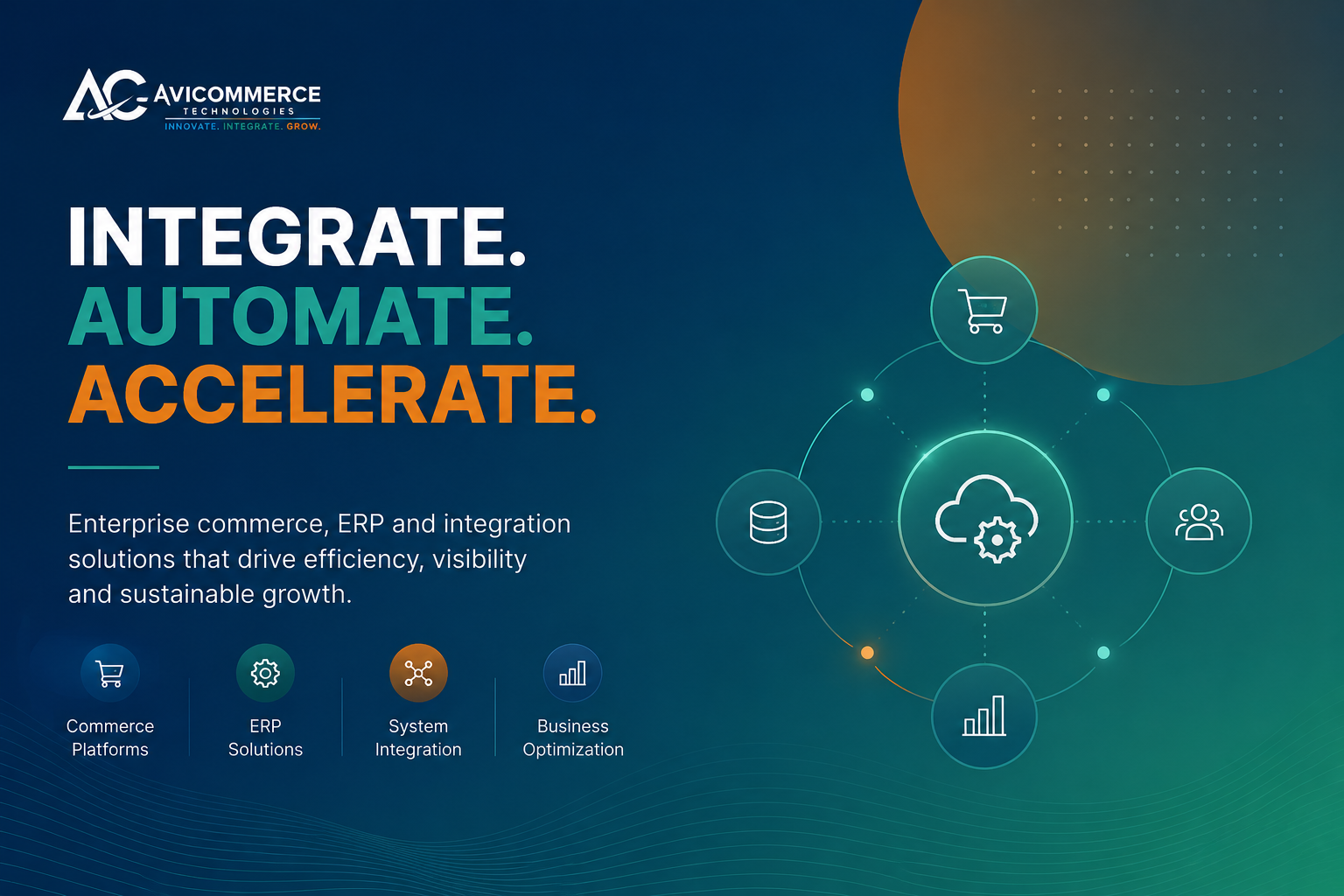 AC AVICOMMERCE TECHNOLOGIES
INNOVATE. INTEGRATE. GROW.

INTEGRATE.
AUTOMATE.
ACCELERATE.

Enterprise commerce, ERP and integration solutions that drive efficiency, visibility and sustainable growth.

Commerce Platforms

ERP Solutions

System Integration

Business Optimization